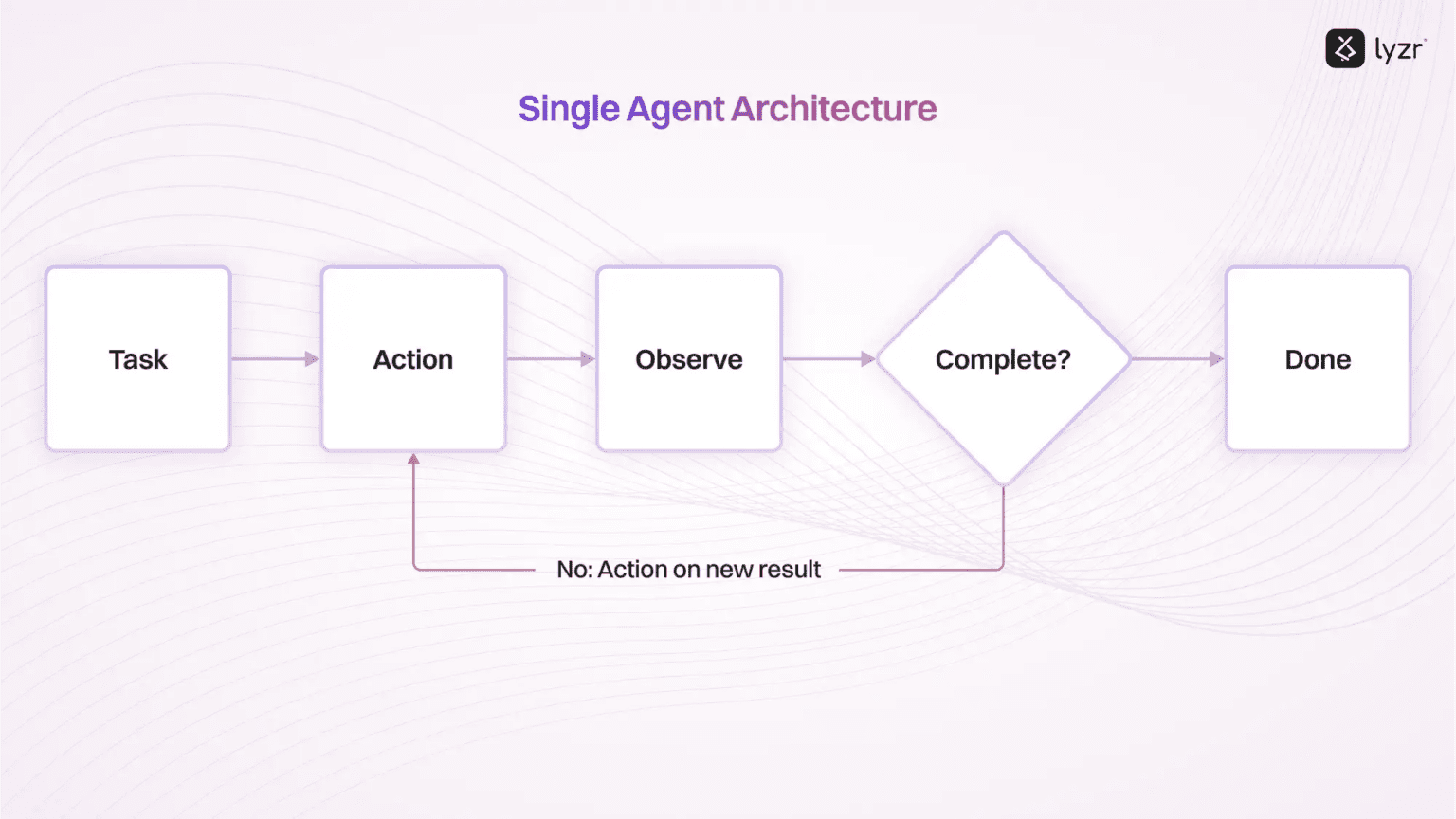 lyzr

Single Agent Architecture

Task

Action

Observe

Complete?

Done

No: Action on new result